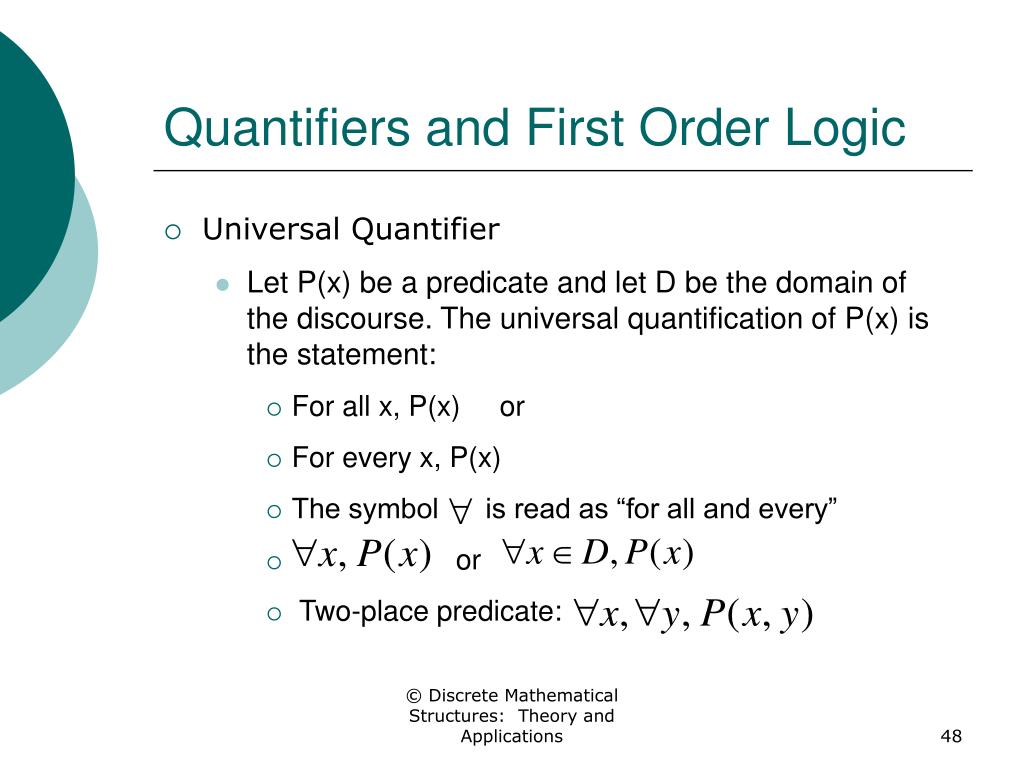 Quantifiers and First Order Logic

Universal Quantifier

Let P(x) be a predicate and let D be the domain of the discourse. The universal quantification of P(x) is the statement:

For all x, P(x) or

For every x, P(x)

The symbol $\forall$ is read as “for all and every”

$\forall x, P(x)$ or $\forall x \in D, P(x)$

Two-place predicate: $\forall x, \forall y, P(x, y)$

© Discrete Mathematical Structures: Theory and Applications

48